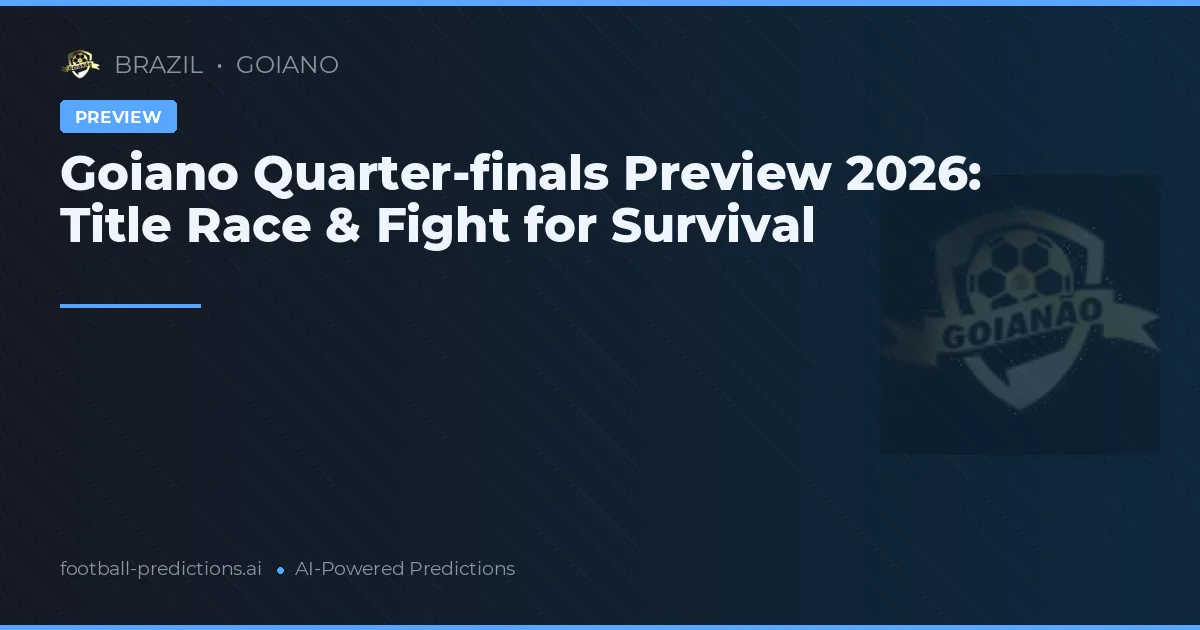 BRAZIL • GOIANO

PREVIEW

Goiano Quarter-finals Preview 2026: Title Race & Fight for Survival

GOIANÃO

football-predictions.ai • AI-Powered Predictions